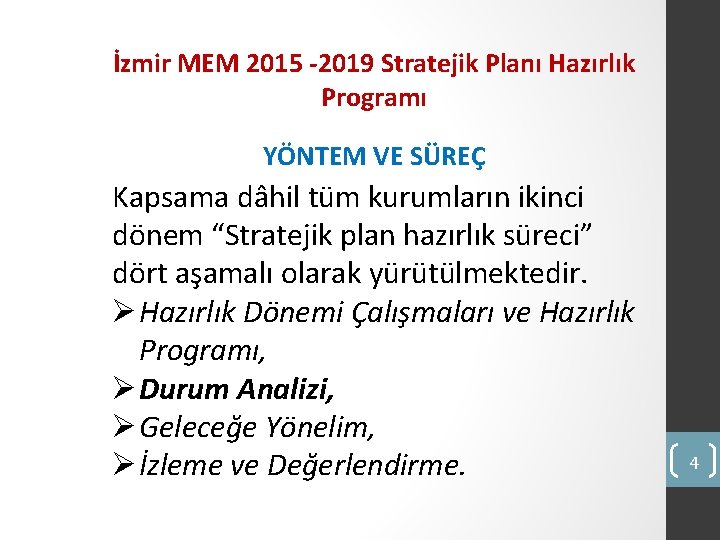 İzmir MEM 2015 -2019 Stratejik Planı Hazırlık Programı

YÖNTEM VE SÜREÇ

Kapsama dâhil tüm kurumların ikinci dönem “Stratejik plan hazırlık süreci” dört aşamalı olarak yürütülmektedir.

➢ Hazırlık Dönemi Çalışmaları ve Hazırlık Programı,
➢ Durum Analizi,
➢ Geleceğe Yönelim,
➢ İzleme ve Değerlendirme.

4